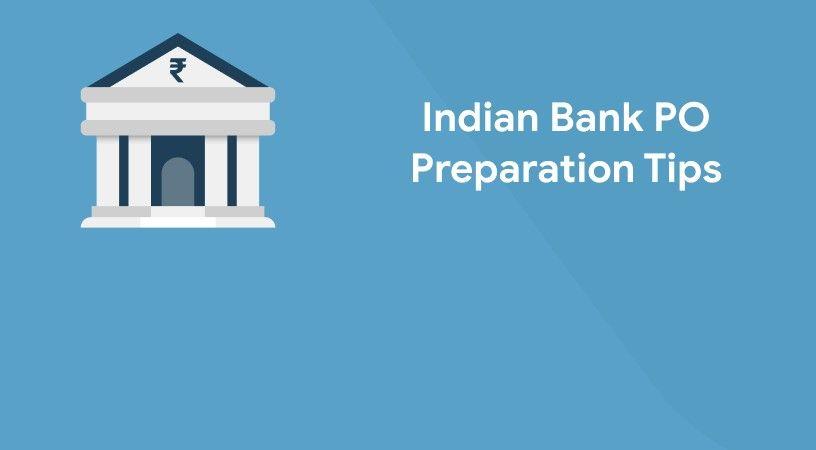 ₹

Indian Bank PO Preparation Tips